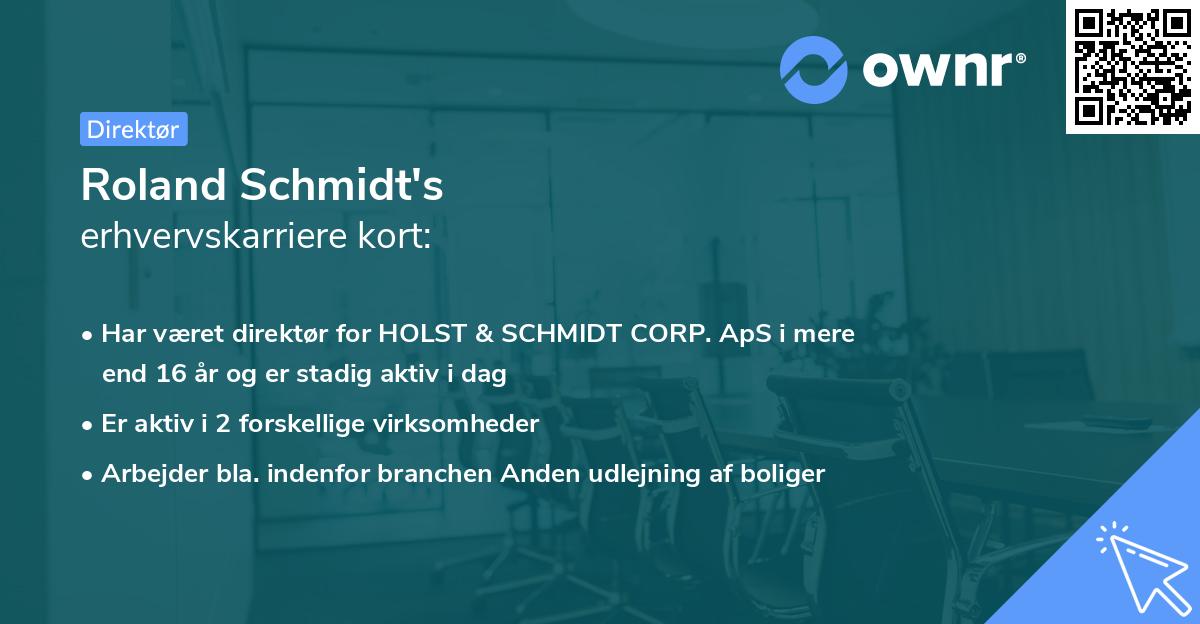 ownr®

Direktør

Roland Schmidt's
erhvervskarriere kort:

• Har været direktør for HOLST & SCHMIDT CORP. ApS i mere end 16 år og er stadig aktiv i dag

• Er aktiv i 2 forskellige virksomheder

• Arbejder bla. indenfor branchen Anden udlejning af boliger